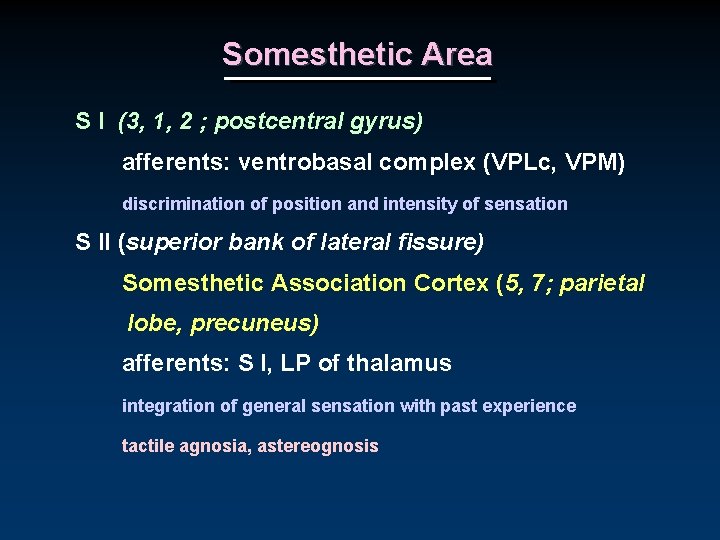 Somesthetic Area

S I (3, 1, 2 ; postcentral gyrus)

afferents: ventrobasal complex (VPLc, VPM)

discrimination of position and intensity of sensation

S II (superior bank of lateral fissure)

Somesthetic Association Cortex (5, 7; parietal lobe, precuneus)

afferents: S I, LP of thalamus

integration of general sensation with past experience

tactile agnosia, astereognosis